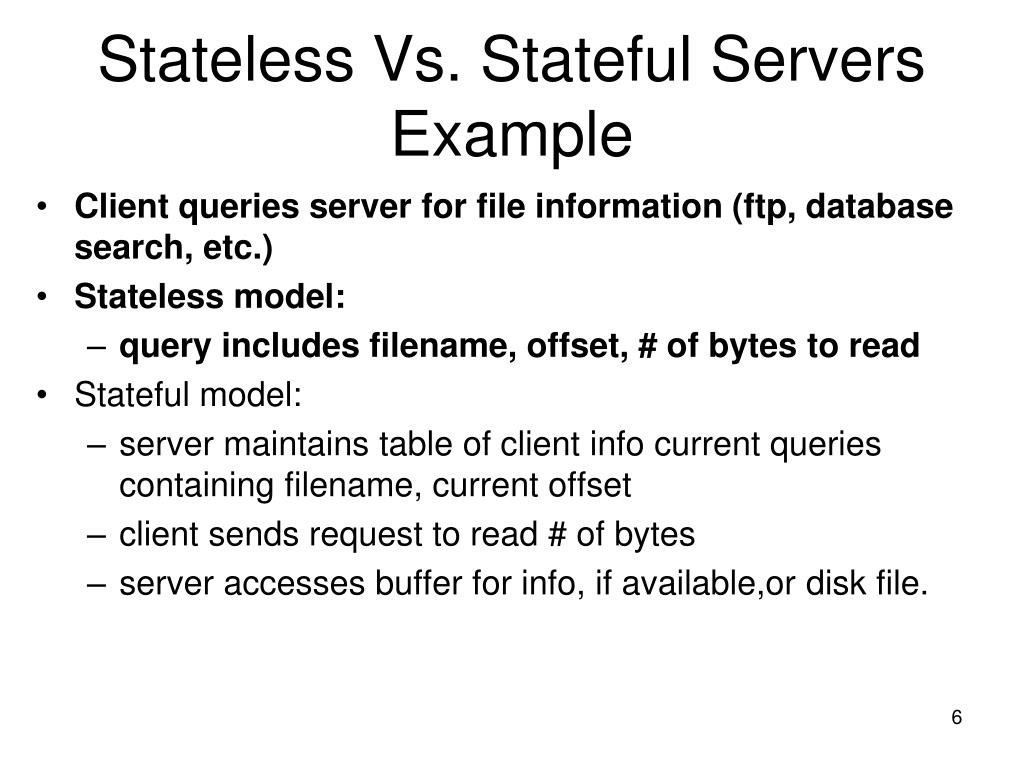 Stateless Vs. Stateful Servers Example

• Client queries server for file information (ftp, database search, etc.)
• Stateless model:
– query includes filename, offset, # of bytes to read
• Stateful model:
– server maintains table of client info current queries containing filename, current offset
– client sends request to read # of bytes
– server accesses buffer for info, if available,or disk file.

6